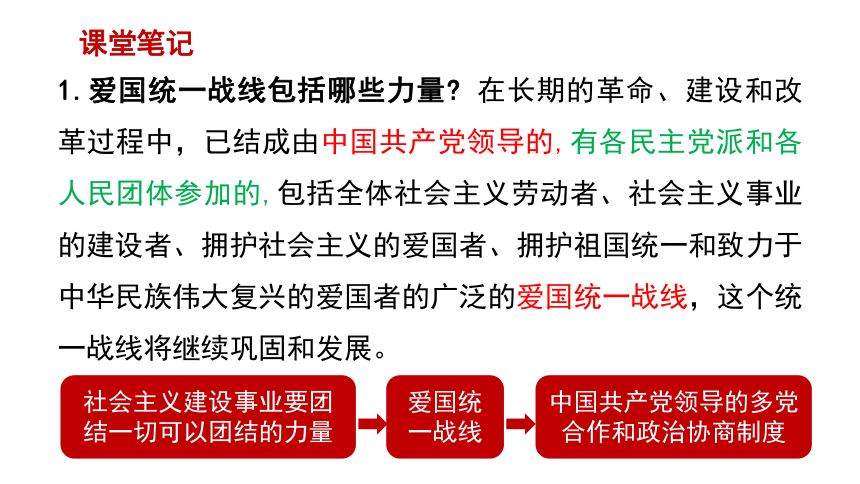 课堂笔记

1. 爱国统一战线包括哪些力量？在长期的革命、建设和改革过程中，已结成由中国共产党领导的, 有各民主党派和各人民团体参加的, 包括全体社会主义劳动者、社会主义事业的建设者、拥护社会主义的爱国者、拥护祖国统一和致力于中华民族伟大复兴的爱国者的广泛的爱国统一战线，这个统一战线将继续巩固和发展。

社会主义建设事业要团结一切可以团结的力量

爱国统一战线

中国共产党领导的多党合作和政治协商制度